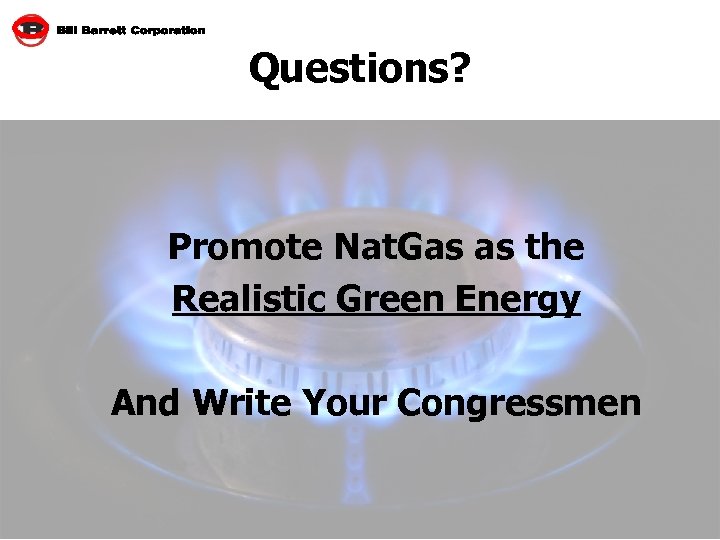 Bill Barrett Corporation

Questions?

Promote NatGas as the Realistic Green Energy

And Write Your Congressmen